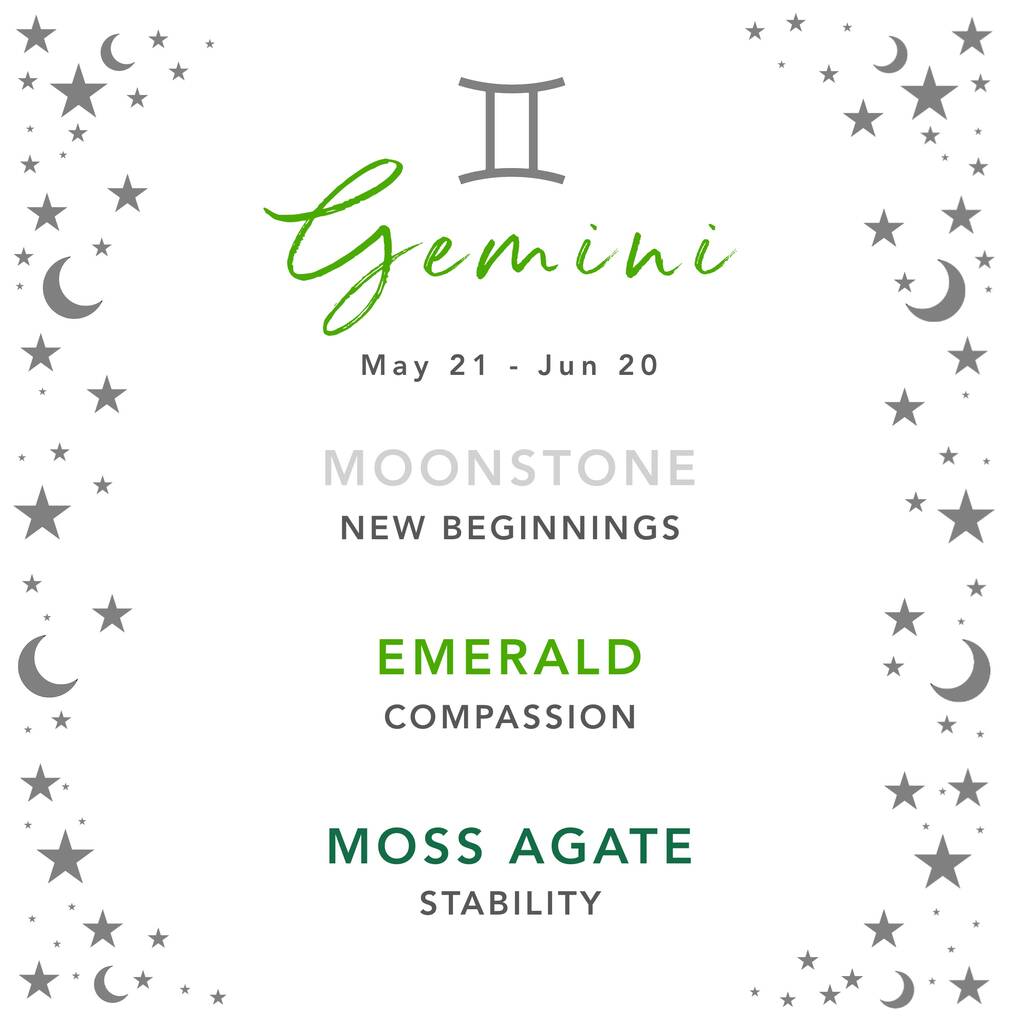 ♊

Gemini

May 21 - Jun 20

MOONSTONE
NEW BEGINNINGS

EMERALD
COMPASSION

MOSS AGATE
STABILITY